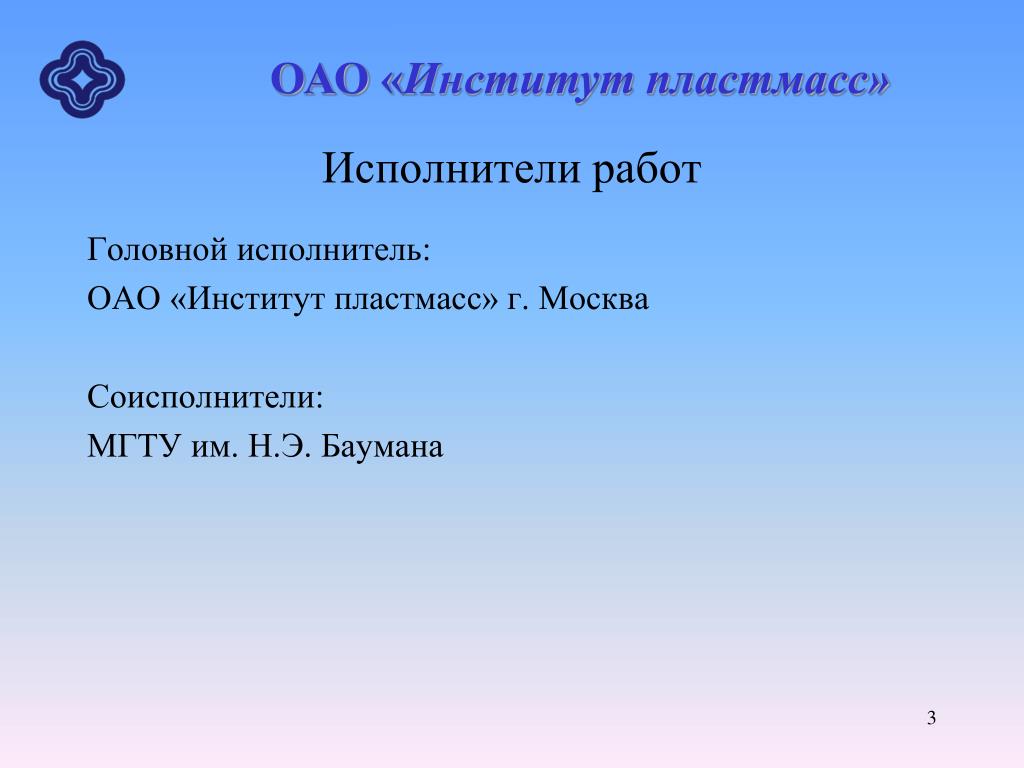 ОАО «Институт пластмасс»

Исполнители работ

Головной исполнитель:
ОАО «Институт пластмасс» г. Москва

Соисполнители:
МГТУ им. Н.Э. Баумана

3